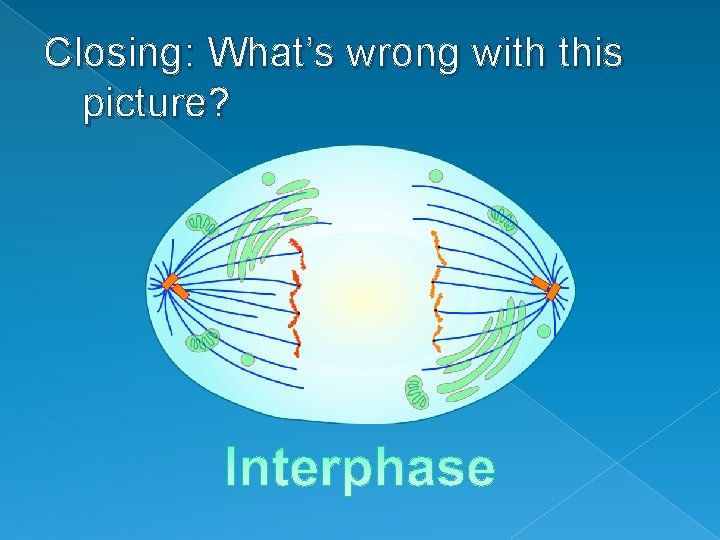 Closing: What's wrong with this picture?

Interphase